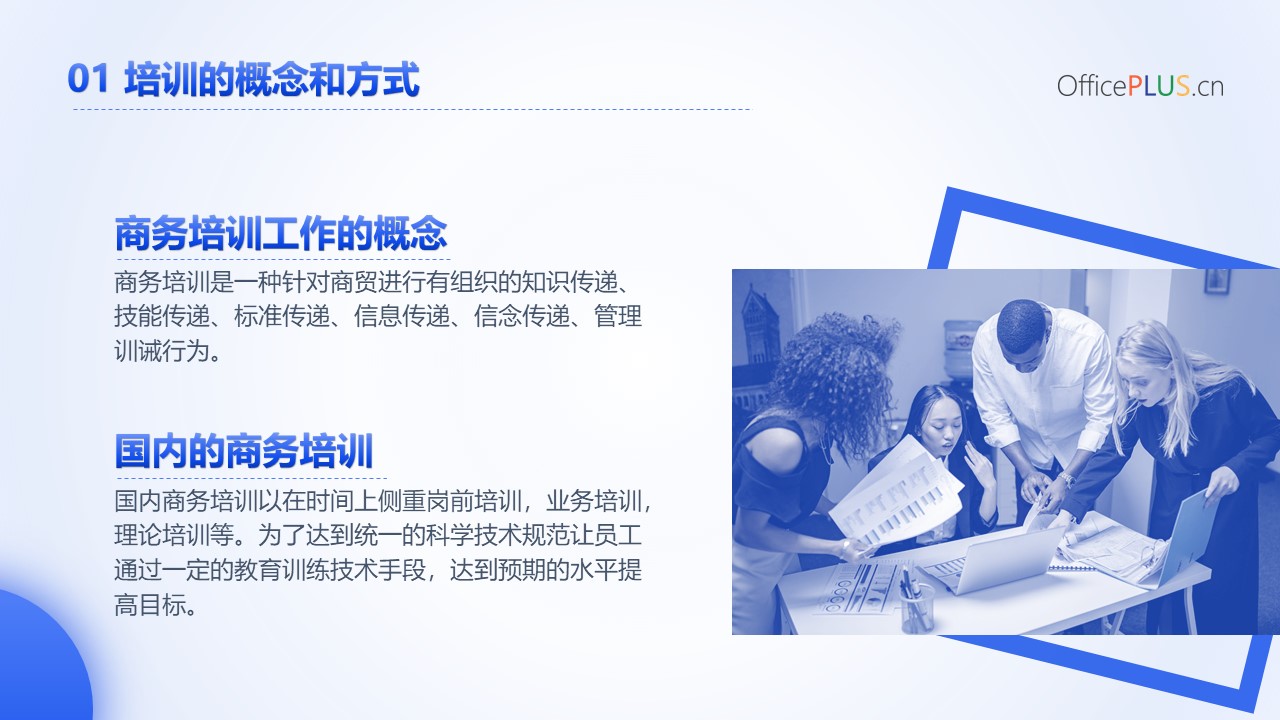 01 培训的概念和方式

OfficePLUS.cn

商务培训工作的概念

商务培训是一种针对商贸进行有组织的知识传递、技能传递、标准传递、信息传递、信念传递、管理训诫行为。

国内的商务培训

国内商务培训以在时间上侧重岗前培训，业务培训，理论培训等。为了达到统一的科学技术规范让员工通过一定的教育训练技术手段，达到预期的水平提高目标。